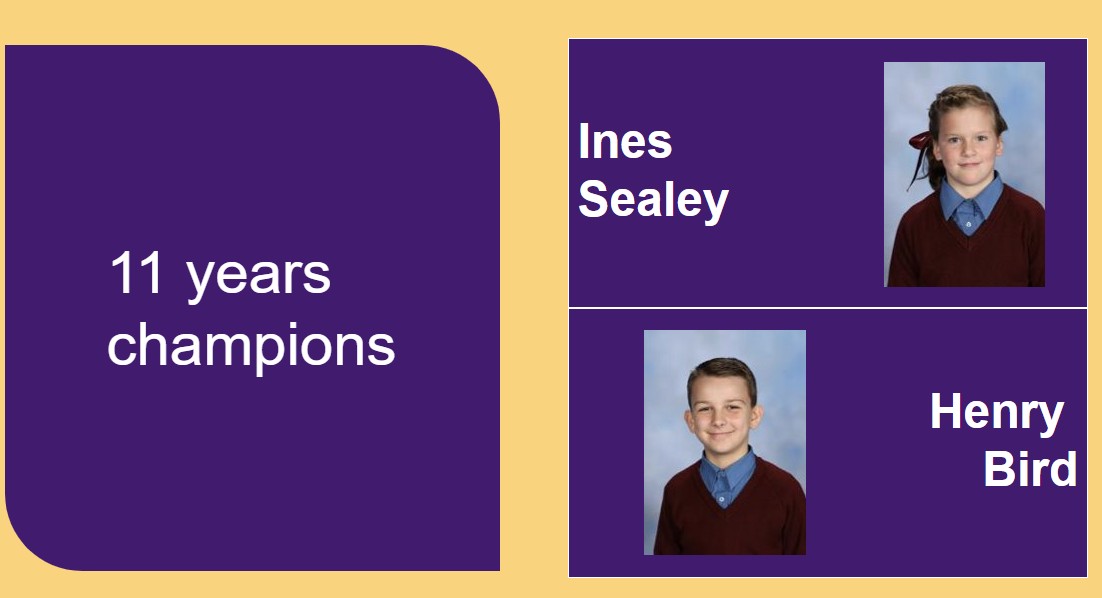 11 years champions

Ines Sealey

Henry Bird